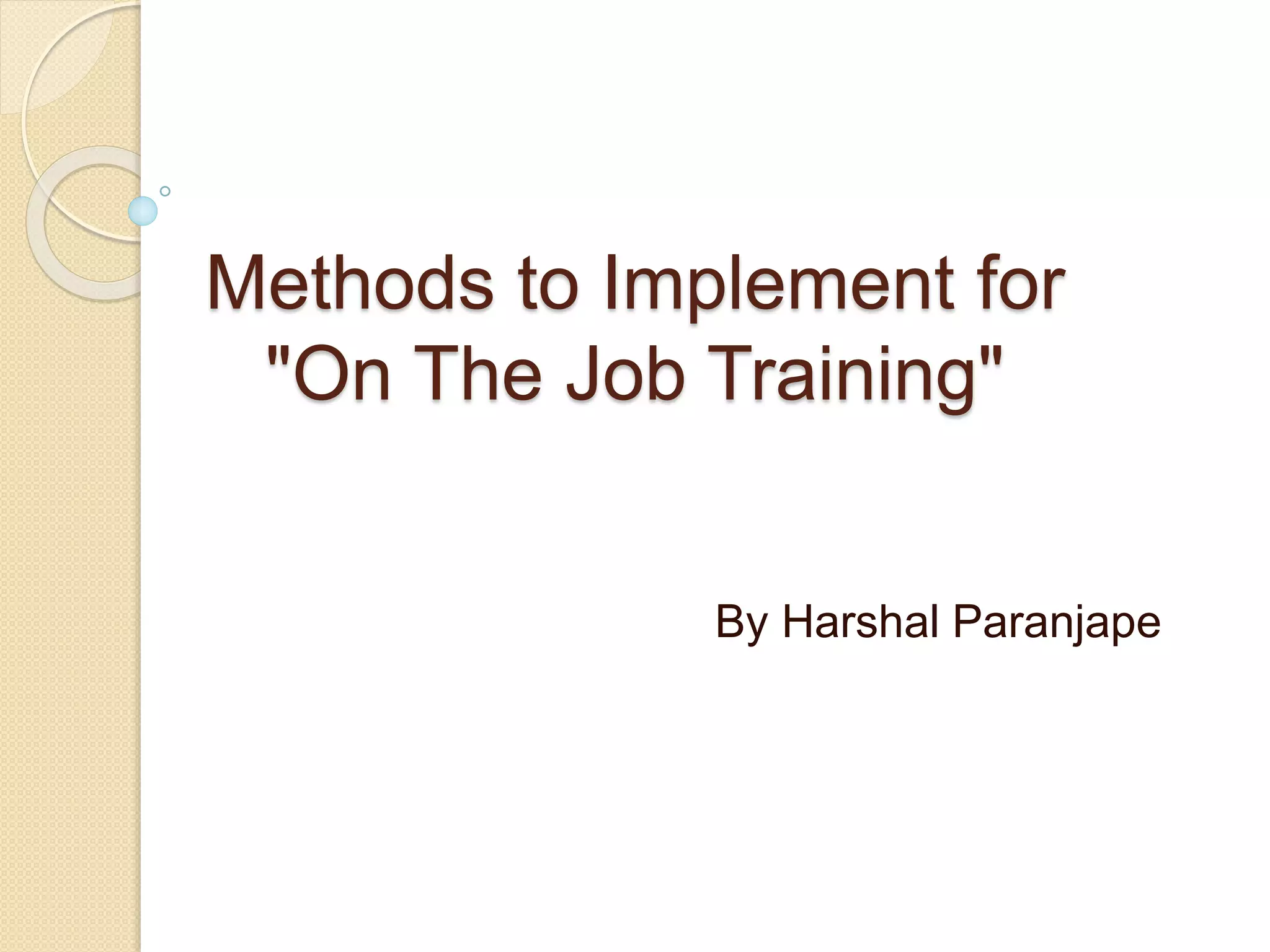 Methods to Implement for "On The Job Training"

By Harshal Paranjape